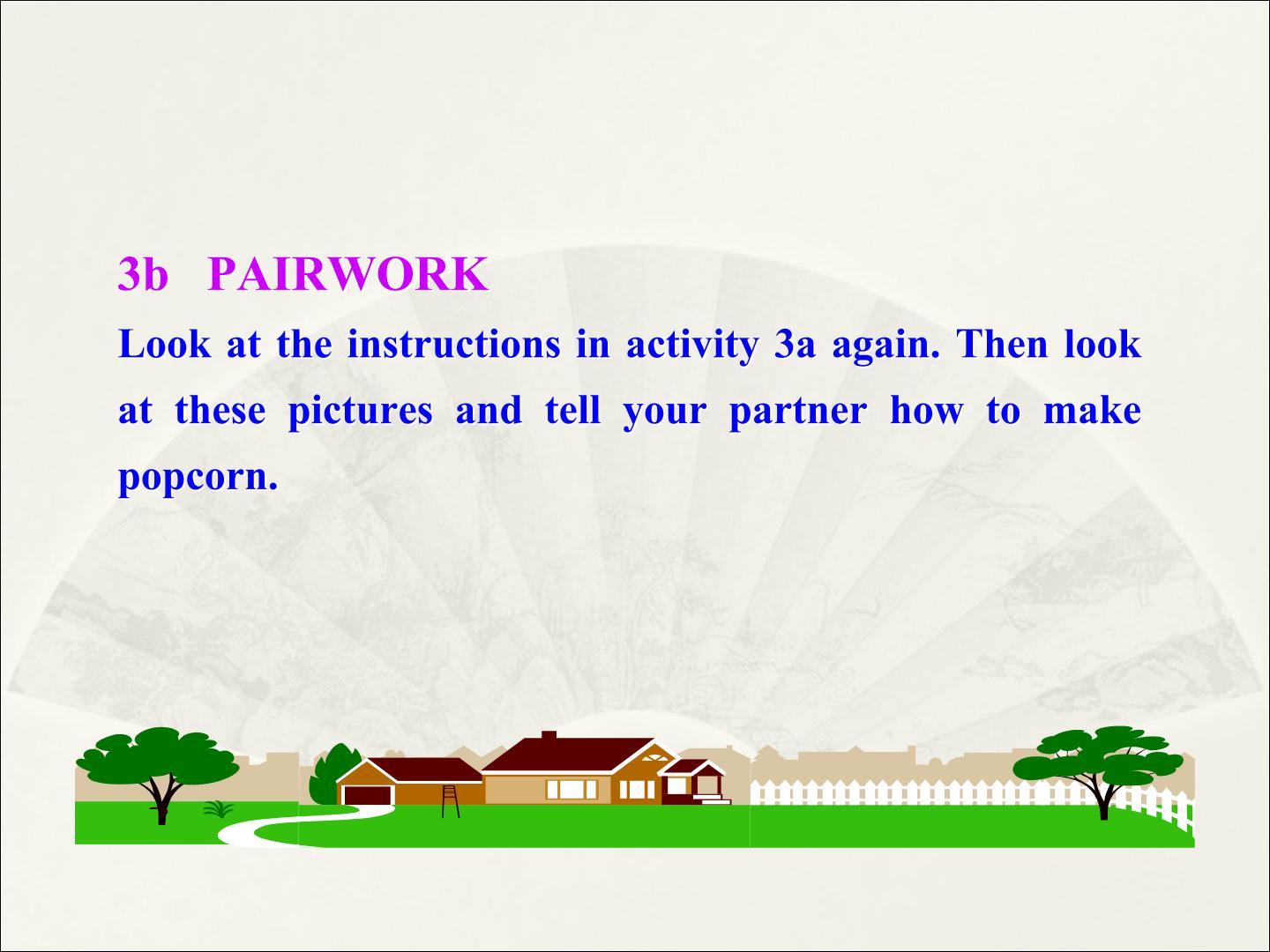 3b PAIRWORK

Look at the instructions in activity 3a again. Then look at these pictures and tell your partner how to make popcorn.